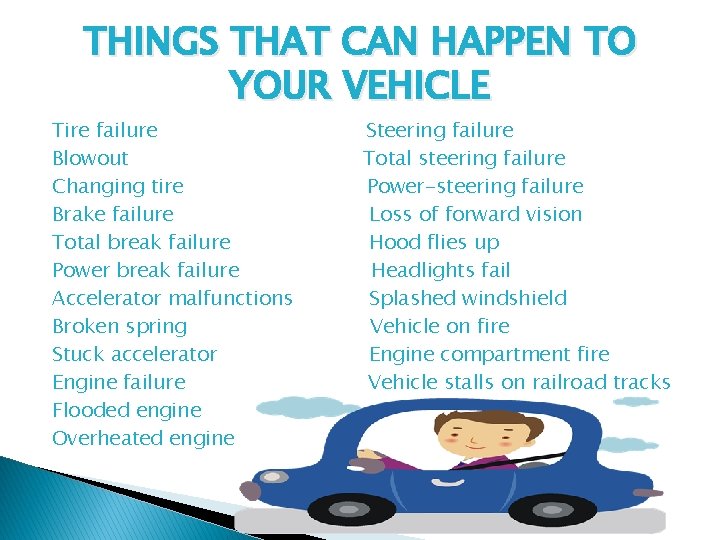 THINGS THAT CAN HAPPEN TO YOUR VEHICLE

Tire failure
Blowout
Changing tire
Brake failure
Total break failure
Power break failure
Accelerator malfunctions
Broken spring
Stuck accelerator
Engine failure
Flooded engine
Overheated engine

Steering failure
Total steering failure
Power-steering failure
Loss of forward vision
Hood flies up
Headlights fail
Splashed windshield
Vehicle on fire
Engine compartment fire
Vehicle stalls on railroad tracks